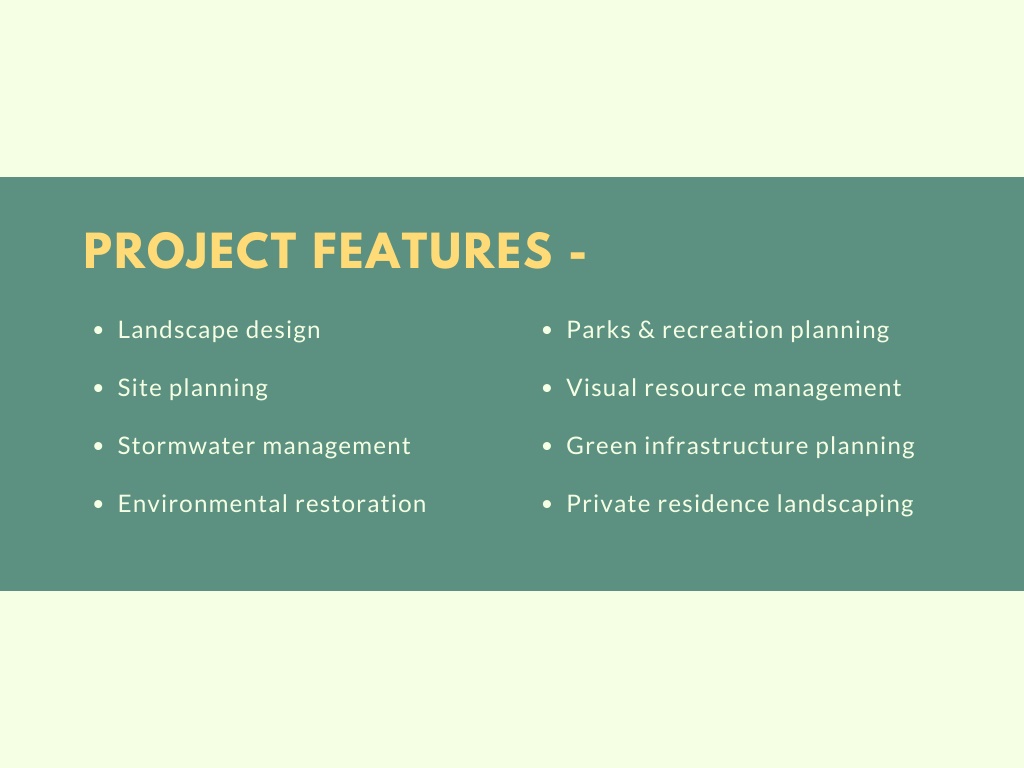 PROJECT FEATURES -

- Landscape design
- Site planning
- Stormwater management
- Environmental restoration

- Parks & recreation planning
- Visual resource management
- Green infrastructure planning
- Private residence landscaping